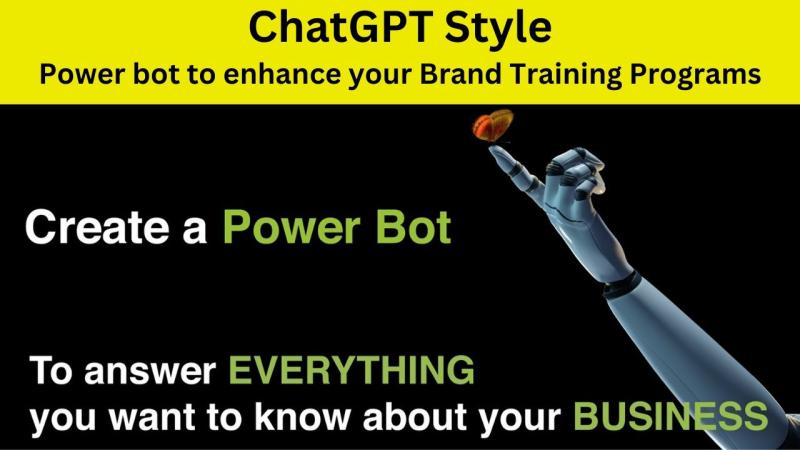 ChatGPT Style
Power bot to enhance your Brand Training Programs

Create a Power Bot

To answer EVERYTHING you want to know about your BUSINESS